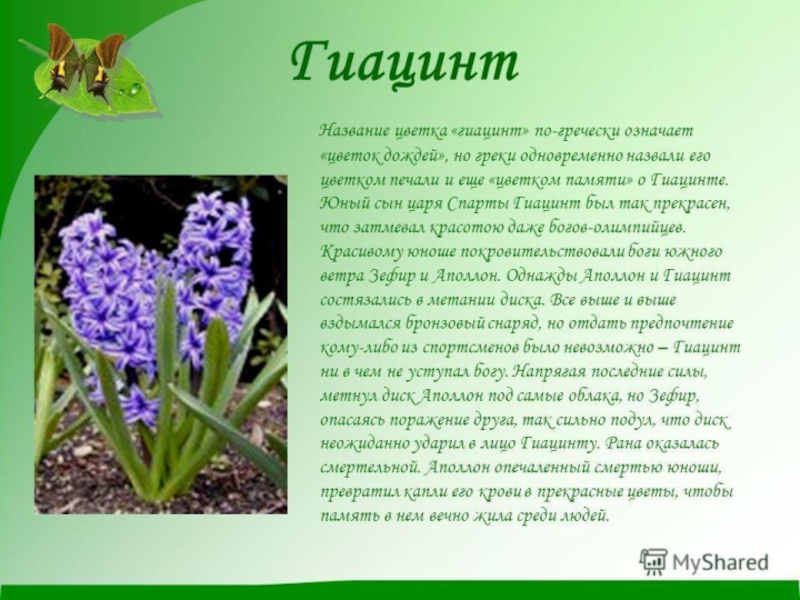 Гиацинт

Название цветка «гиацинт» по-гречески означает «цветок дождей», но греки одновременно назвали его цветком печали и еще «цветком памяти» о Гиацинте. Юный сын царя Спарты Гиацинт был так прекрасен, что затмевал красотою даже богов-олимпийцев. Красивому юноше покровительствовали боги южного ветра Зефир и Аполлон. Однажды Аполлон и Гиацинт состязались в метании диска. Все выше и выше вздымался бронзовый снаряд, но отдать предпочтение кому-либо из спортсменов было невозможно – Гиацинт ни в чем не уступал богу. Напрягая последние силы, метнул диск Аполлон под самые облака, но Зефир, опасаясь поражение друга, так сильно подул, что диск неожиданно ударил в лицо Гиацинту. Рана оказалась смертельной. Аполлон опечаленный смертью юноши, превратил капли его крови в прекрасные цветы, чтобы память в нем вечно жила среди людей.

MyShared